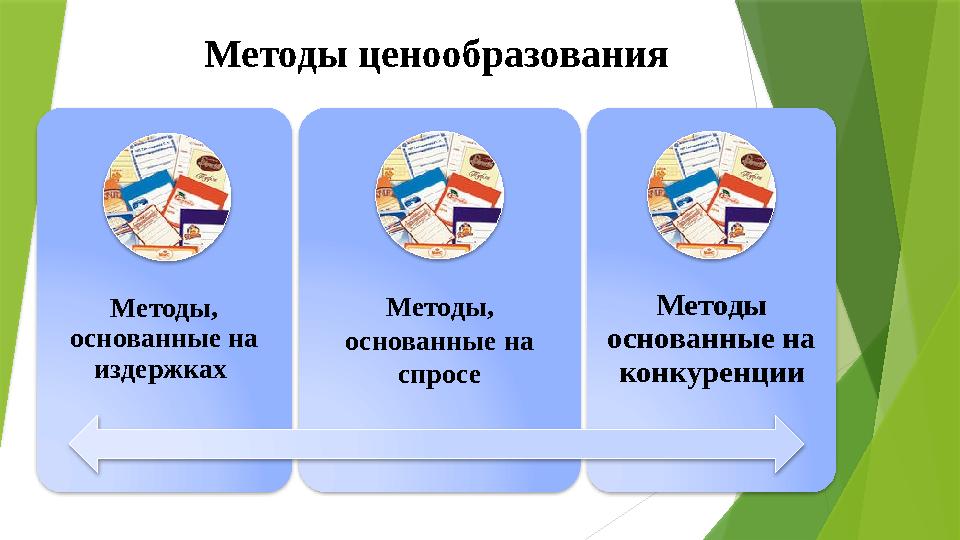 Методы ценообразования

Методы, основанные на издержках

Методы, основанные на спросе

Методы основанные на конкуренции